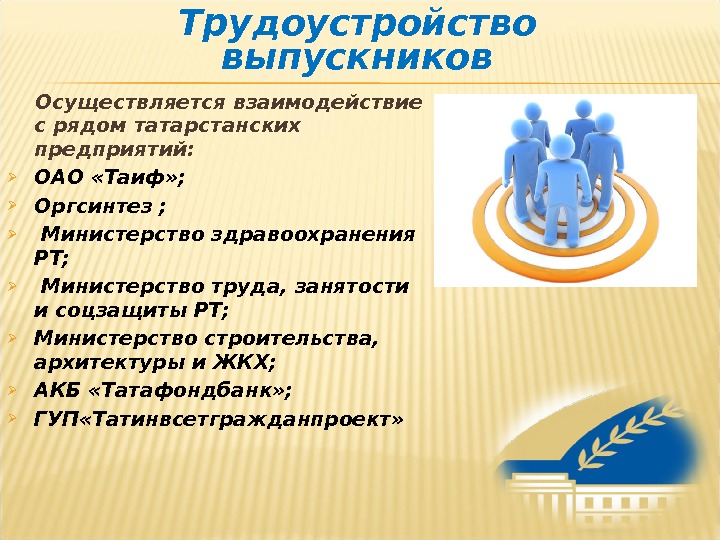 Трудоустройство выпускников

Осуществляется взаимодействие с рядом татарстанских предприятий:

ОАО «Таиф»;

Оргсинтез ;

Министерство здравоохранения РТ;

Министерство труда, занятости и соцзащиты РТ;

Министерство строительства, архитектуры и ЖКХ;

АКБ «Татафондбанк»;

ГУП«Татинвсетгражданпроект»